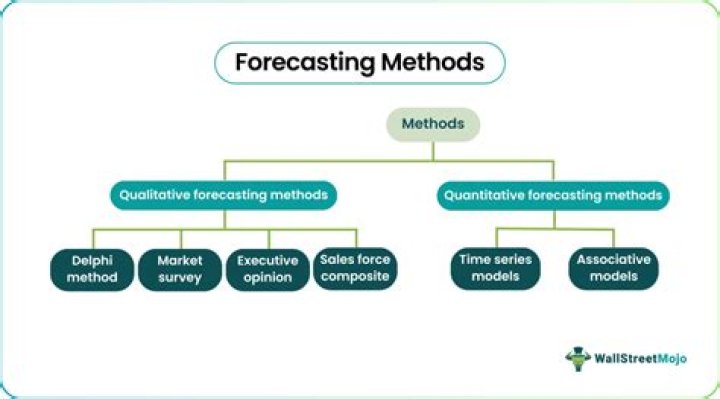 Forecasting Methods

Methods

Qualitative forecasting methods

Quantitative forecasting methods

Delphi method

Market survey

Executive opinion

Sales force composite

Time series models

Associative models

WallStreetMojo